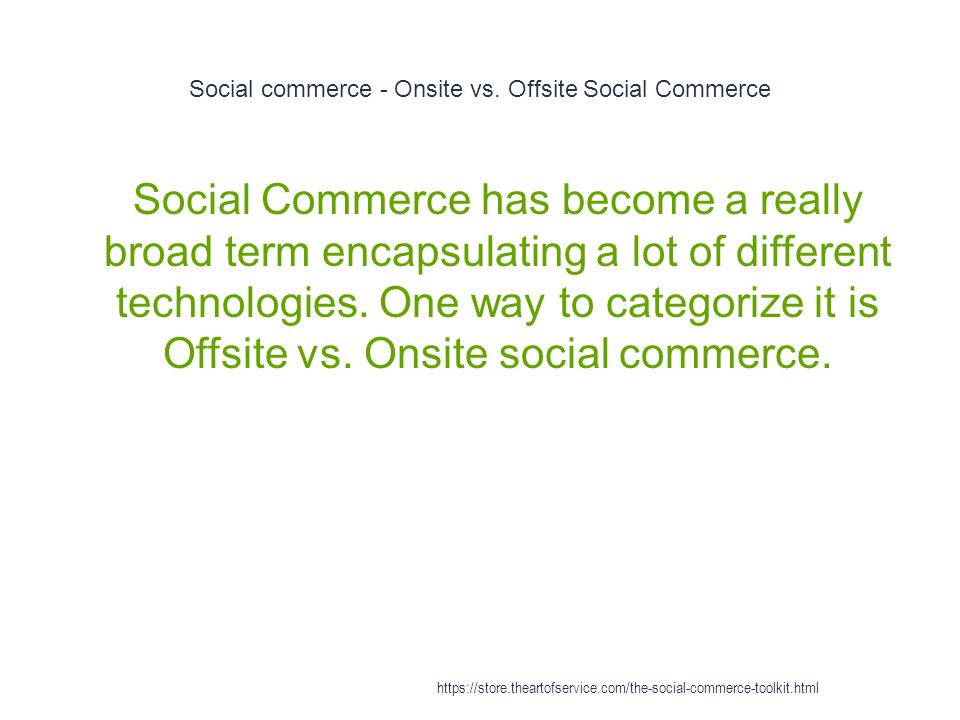 Social commerce - Onsite vs. Offsite Social Commerce

Social Commerce has become a really broad term encapsulating a lot of different technologies. One way to categorize it is Offsite vs. Onsite social commerce.

https://store.theartofservice.com/the-social-commerce-toolkit.html